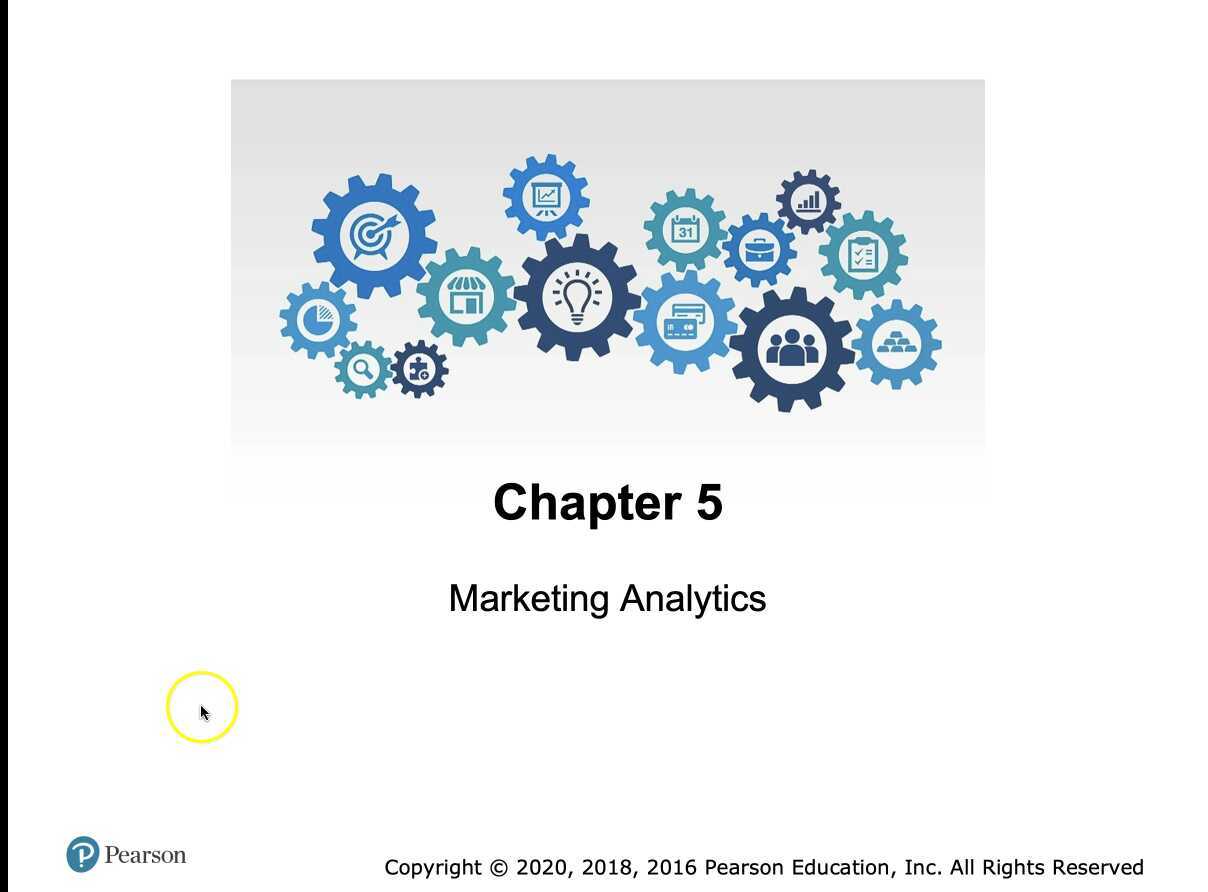 31

Chapter 5

Marketing Analytics

Pearson

Copyright © 2020, 2018, 2016 Pearson Education, Inc. All Rights Reserved